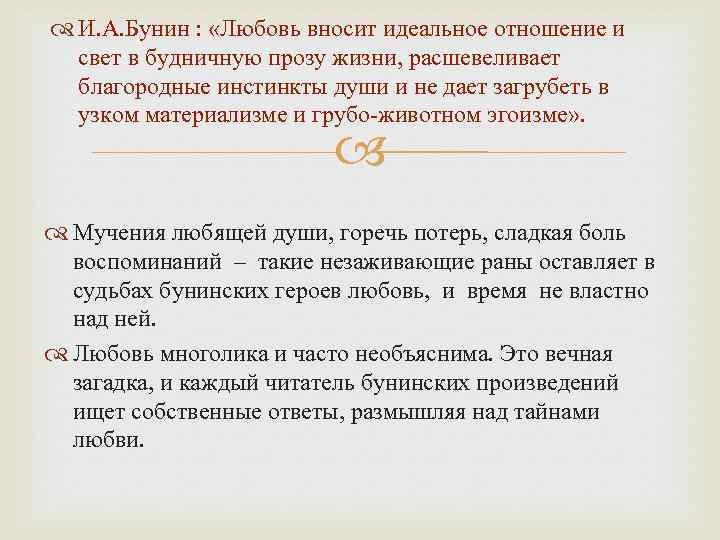 И.А.Бунин : «Любовь вносит идеальное отношение и свет в будничную прозу жизни, расшевеливает благородные инстинкты души и не дает загрубеть в узком материализме и грубо-животном эгоизме».

Мучения любящей души, горечь потерь, сладкая боль воспоминаний – такие незаживающие раны оставляет в судьбах бунинских героев любовь, и время не властно над ней.

Любовь многолика и часто необъяснима. Это вечная загадка, и каждый читатель бунинских произведений ищет собственные ответы, размышляя над тайнами любви.